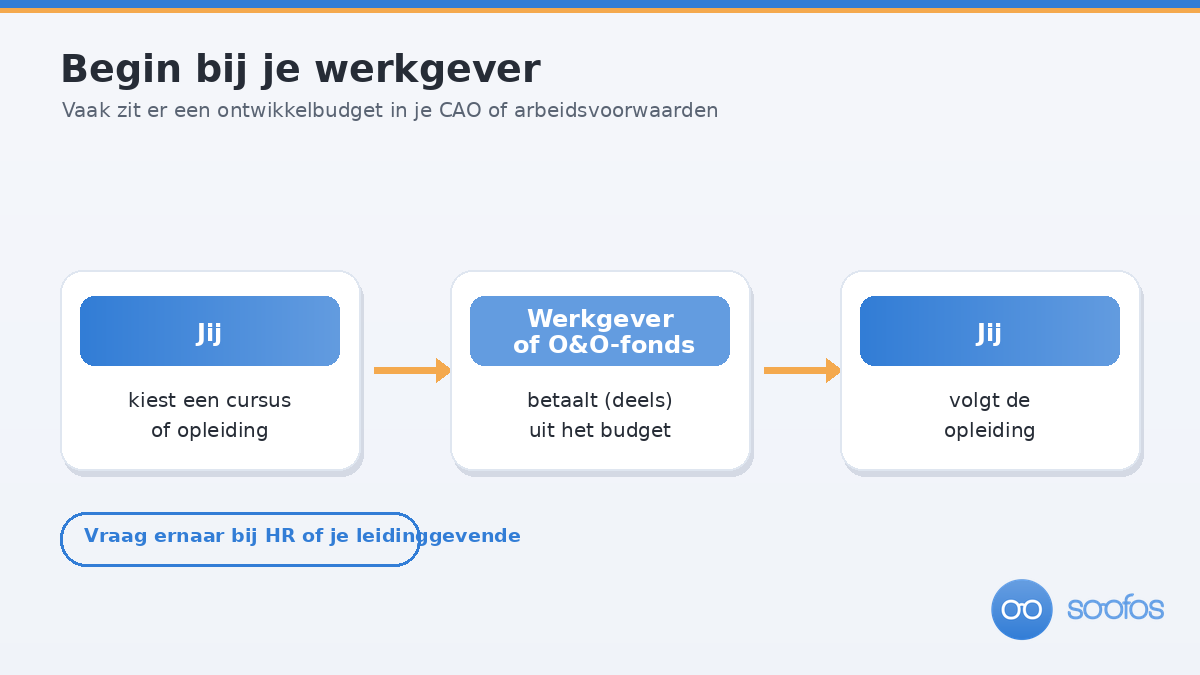 Begin bij je werkgever
Vaak zit er een ontwikkelbudget in je CAO of arbeidsvoorwaarden

Jij
kiest een cursus of opleiding

Werkgever of O&O-fonds
betaalt (deels) uit het budget

Jij
volgt de opleiding

Vraag ernaar bij HR of je leidinggevende

soofos